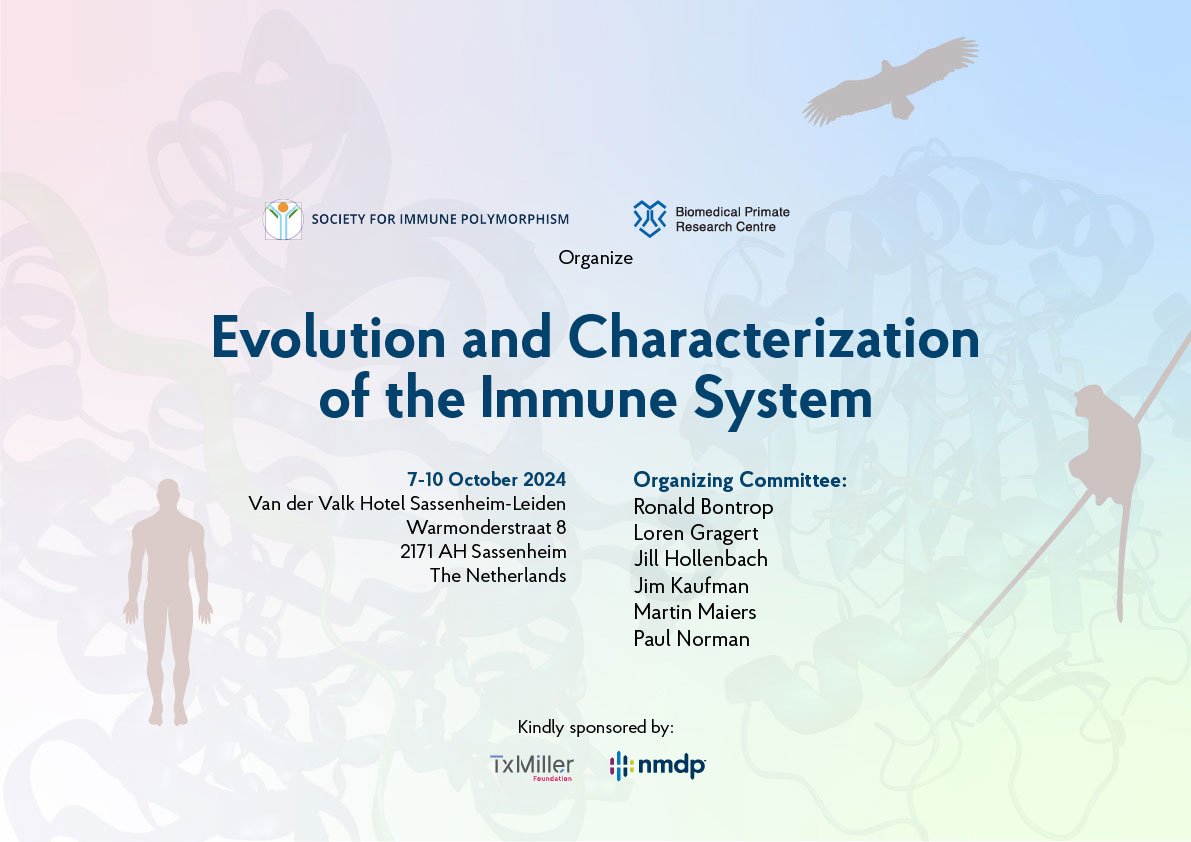 SOCIETY FOR IMMUNE POLYMORPHISM

Biomedical Primate Research Centre

Organize

Evolution and Characterization of the Immune System

7-10 October 2024
Van der Valk Hotel Sassenheim-Leiden
Warmonderstraat 8
2171 AH Sassenheim
The Netherlands

Organizing Committee:
Ronald Bontrop
Loren Gragert
Jill Hollenbach
Jim Kaufman
Martin Maiers
Paul Norman

Kindly sponsored by:

TxMiller Foundation

nmdp